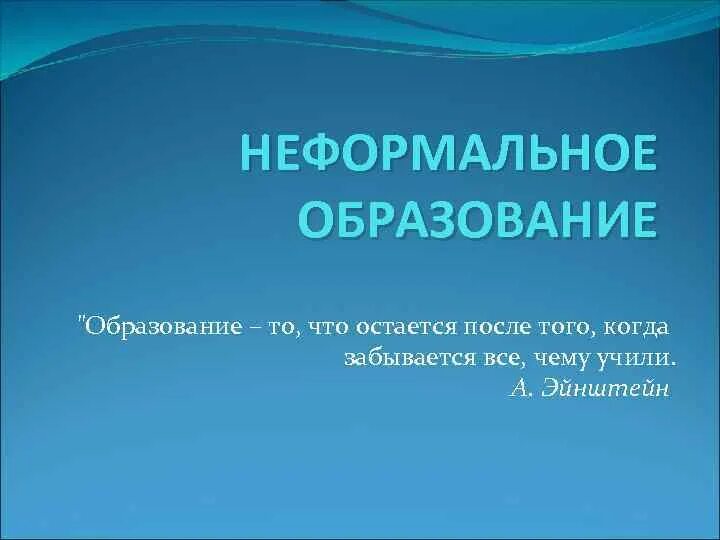 НЕФОРМАЛЬНОЕ ОБРАЗОВАНИЕ

"Образование – то, что остается после того, когда забывается все, чему учили.
А. Эйнштейн